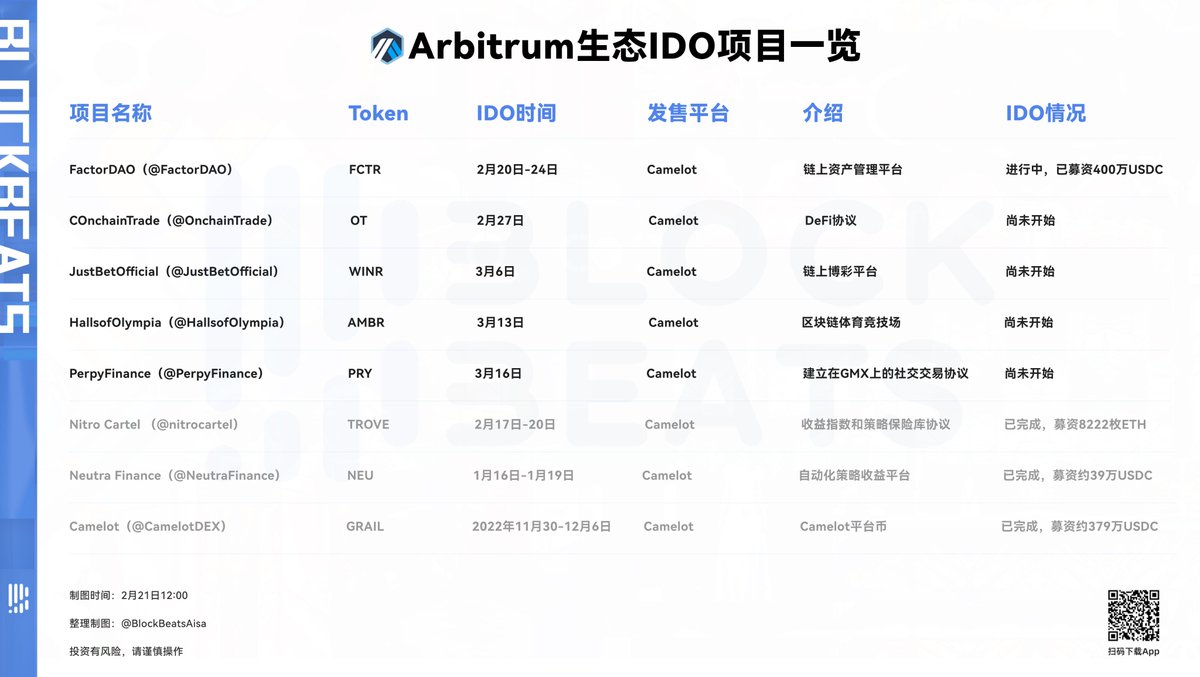 BLOCKBEATS

Arbitrum生态IDO项目一览

| 项目名称 | Token | IDO时间 | 发售平台 | 介绍 | IDO情况 |
|---|---|---|---|---|---|
| FactorDAO（@FactorDAO） | FCTR | 2月20日-24日 | Camelot | 链上资产管理平台 | 进行中，已募资400万USDC |
| COnchainTrade（@OnchainTrade） | OT | 2月27日 | Camelot | DeFi协议 | 尚未开始 |
| JustBetOfficial（@JustBetOfficial） | WINR | 3月6日 | Camelot | 链上博彩平台 | 尚未开始 |
| HallsofOlympia（@HallsofOlympia） | AMBR | 3月13日 | Camelot | 区块链体育竞技场 | 尚未开始 |
| PerpyFinance（@PerpyFinance） | PRY | 3月16日 | Camelot | 建立在GMX上的社交交易协议 | 尚未开始 |
| Nitro Cartel （@nitrocartel） | TROVE | 2月17日-20日 | Camelot | 收益指数和策略保险库协议 | 已完成，募资8222枚ETH |
| Neutra Finance（@NeutraFinance） | NEU | 1月16日-1月19日 | Camelot | 自动化策略收益平台 | 已完成，募资约39万USDC |
| Camelot（@CamelotDEX） | GRAIL | 2022年11月30-12月6日 | Camelot | Camelot平台币 | 已完成，募资约379万USDC |

制图时间：2月21日12:00

整理制图：@BlockBeatsAisa

投资有风险，请谨慎操作

扫码下载App